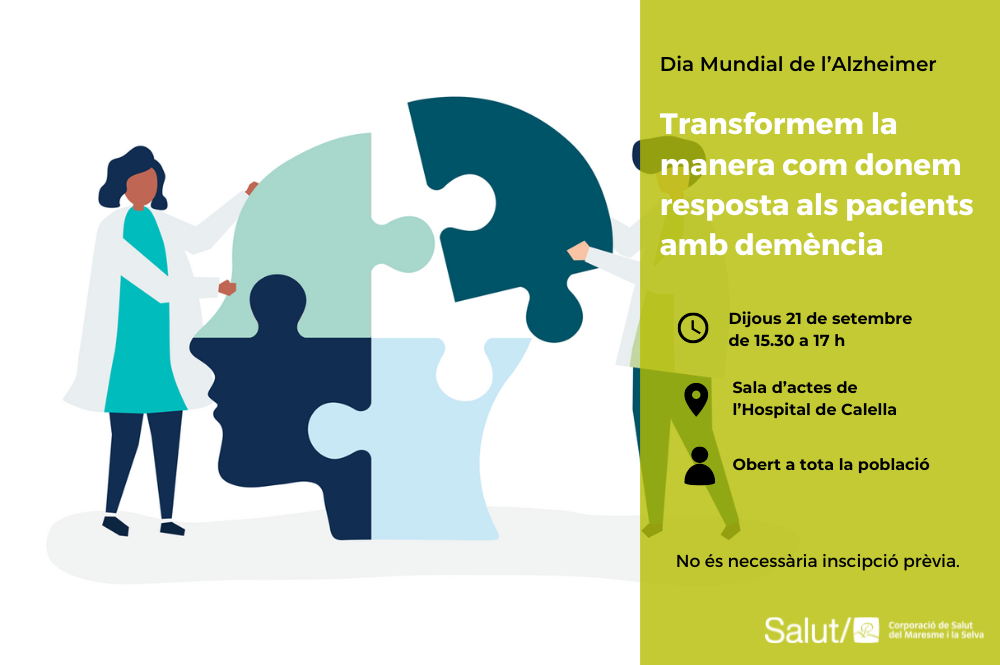 Dia Mundial de l'Alzheimer

Transformem la manera com donem resposta als pacients amb demència

Dijous 21 de setembre de 15.30 a 17 h

Sala d'actes de l'Hospital de Calella

Obert a tota la població

No és necessària inscipció prèvia.

Salut/ Corporació de Salut del Maresme i la Selva